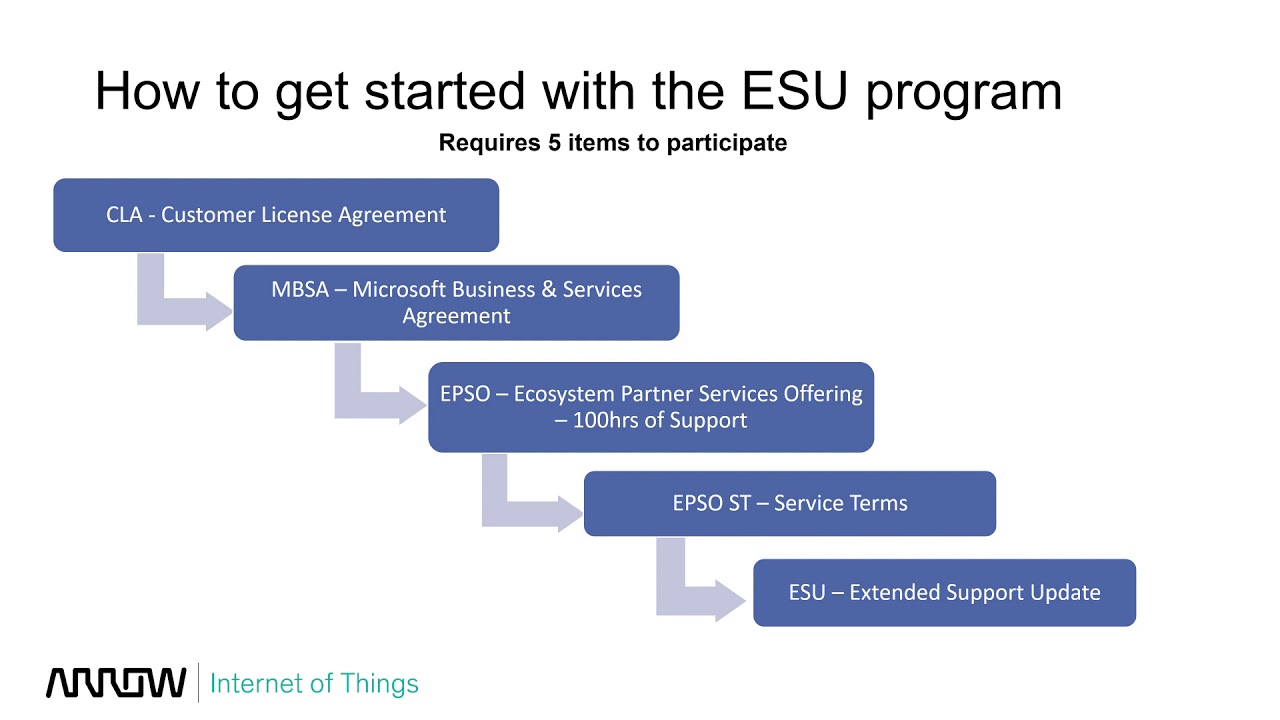 How to get started with the ESU program

Requires 5 items to participate

CLA - Customer License Agreement

MBSA – Microsoft Business & Services Agreement

EPSO – Ecosystem Partner Services Offering – 100hrs of Support

EPSO ST – Service Terms

ESU – Extended Support Update

ARROW | Internet of Things